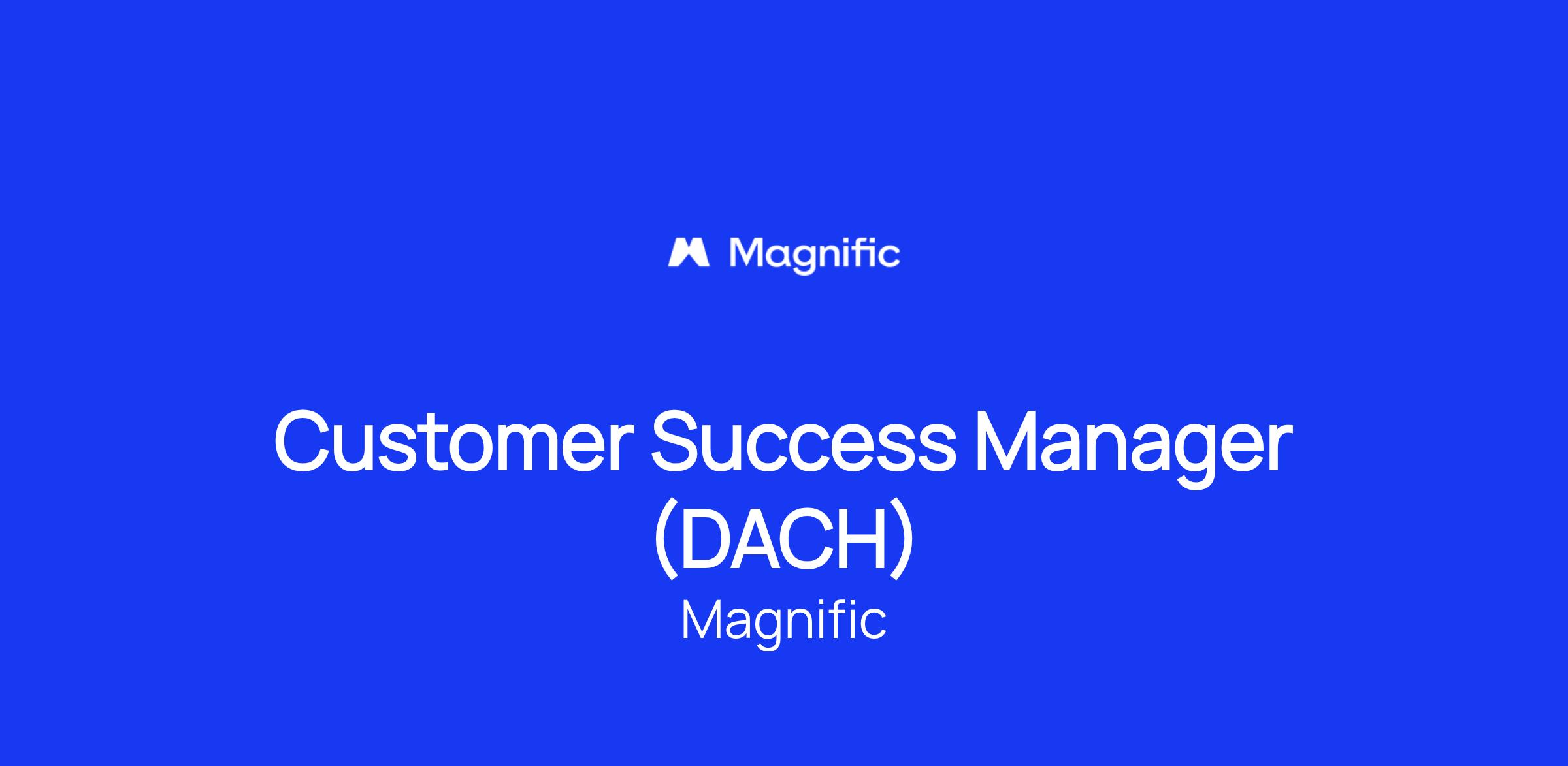 Magnific

Customer Success Manager (DACH)

Magnific